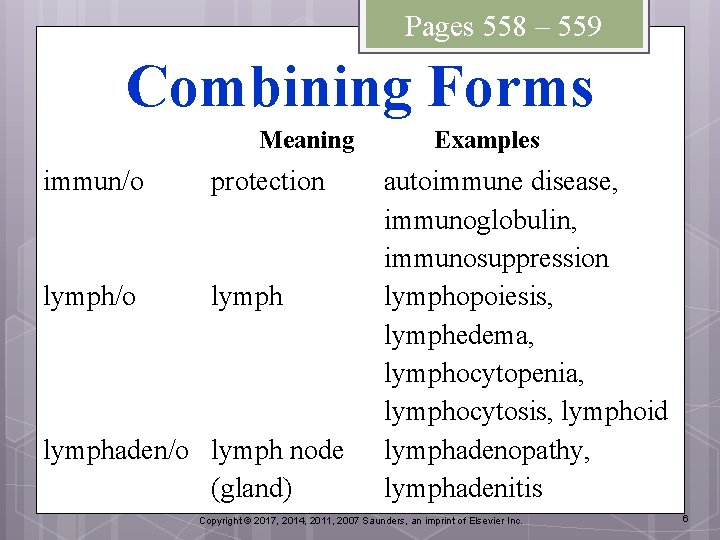 Pages 558 – 559

Combining Forms

| | Meaning | Examples |
|---|---|---|
| immun/o | protection | autoimmune disease, immunoglobulin, immunosuppression |
| lymph/o | lymph | lymphopoiesis, lymphedema, lymphocytopenia, lymphocytosis, lymphoid |
| lymphaden/o | lymph node (gland) | lymphadenopathy, lymphadenitis |

Copyright © 2017, 2014, 2011, 2007 Saunders, an imprint of Elsevier Inc.

6